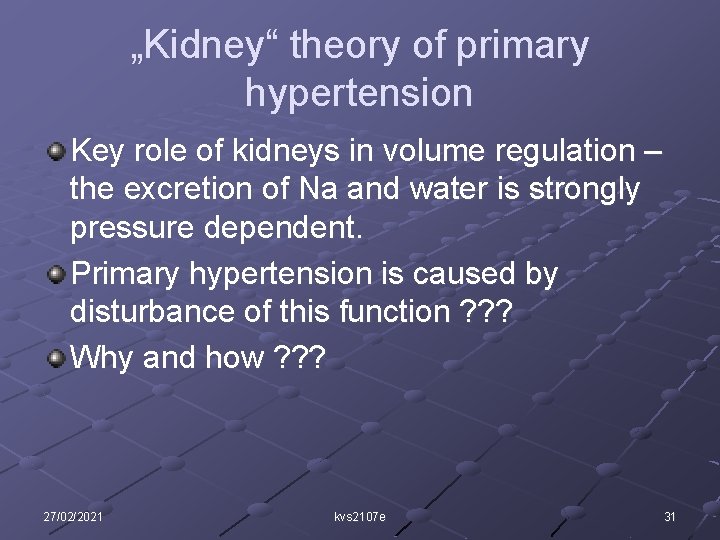 „Kidney“ theory of primary hypertension

Key role of kidneys in volume regulation – the excretion of Na and water is strongly pressure dependent.

Primary hypertension is caused by disturbance of this function ???

Why and how ???

27/02/2021

kvs2107e

31